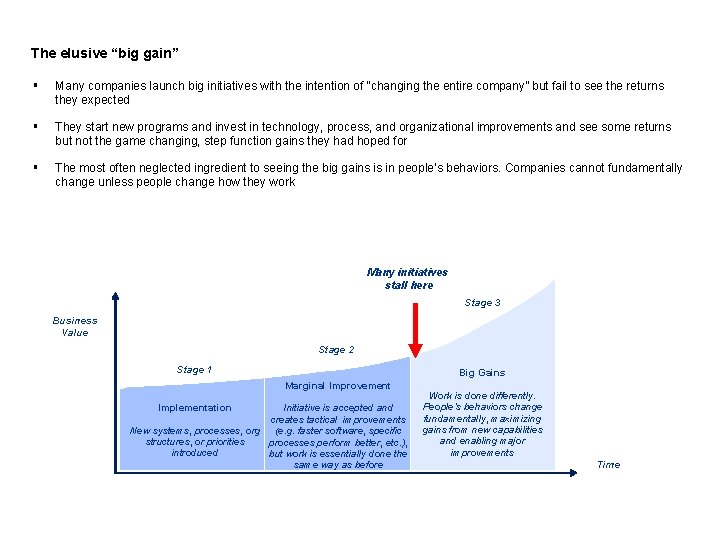 The elusive “big gain”

▪ Many companies launch big initiatives with the intention of "changing the entire company" but fail to see the returns they expected

▪ They start new programs and invest in technology, process, and organizational improvements and see some returns but not the game changing, step function gains they had hoped for

▪ The most often neglected ingredient to seeing the big gains is in people's behaviors. Companies cannot fundamentally change unless people change how they work

Many initiatives stall here

Business Value

Stage 1

Implementation

New systems, processes, org structures, or priorities introduced

Stage 2

Marginal Improvement

Initiative is accepted and creates tactical improvements (e.g. faster software, specific processes perform better, etc.), but work is essentially done the same way as before

Stage 3

Big Gains

Work is done differently. People's behaviors change fundamentally, maximizing gains from new capabilities and enabling major improvements

Time